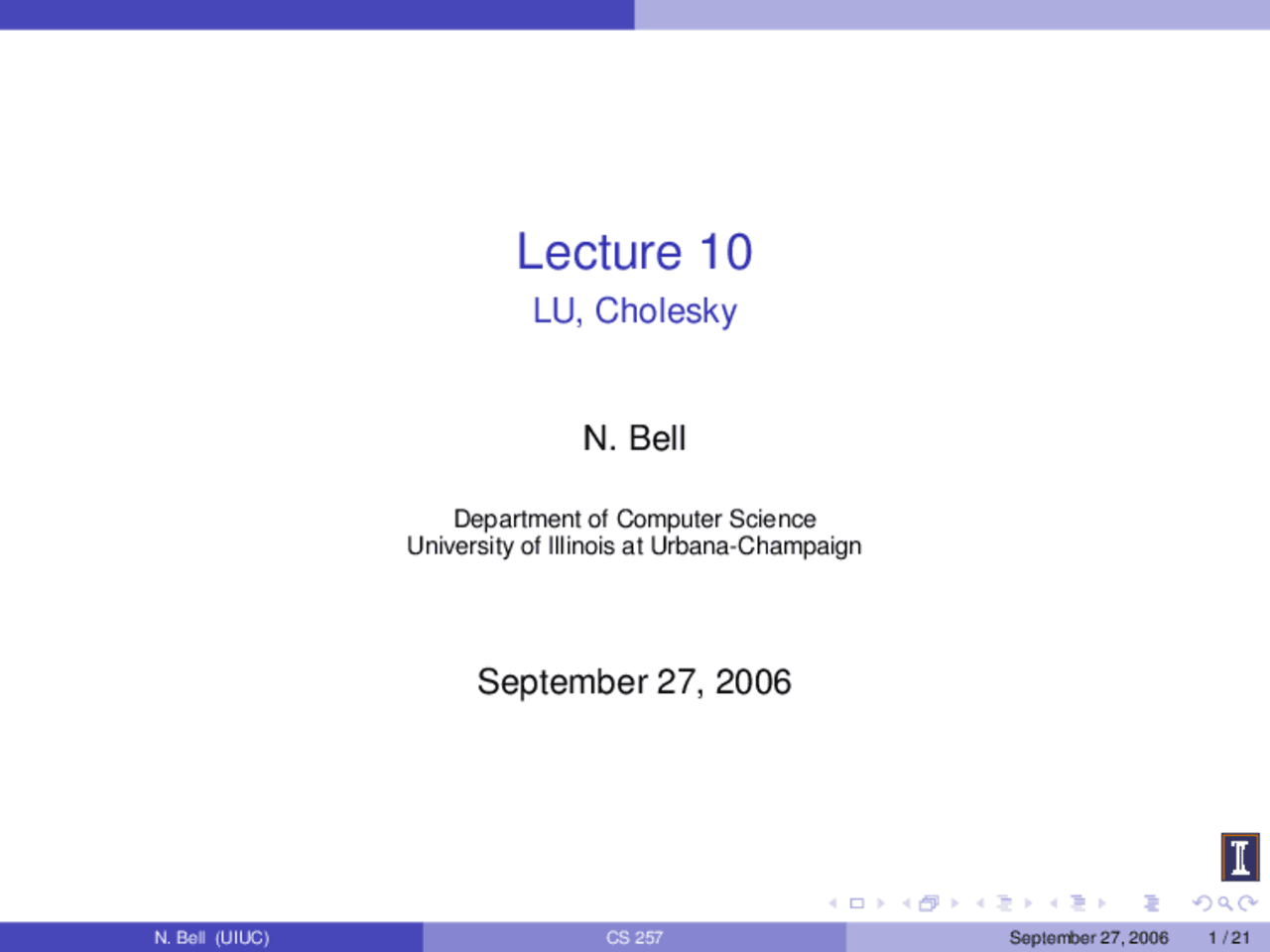 Lecture 10

LU, Cholesky

N. Bell

Department of Computer Science
University of Illinois at Urbana-Champaign

September 27, 2006

N. Bell (UIUC)

CS 257

September 27, 2006

1 / 21